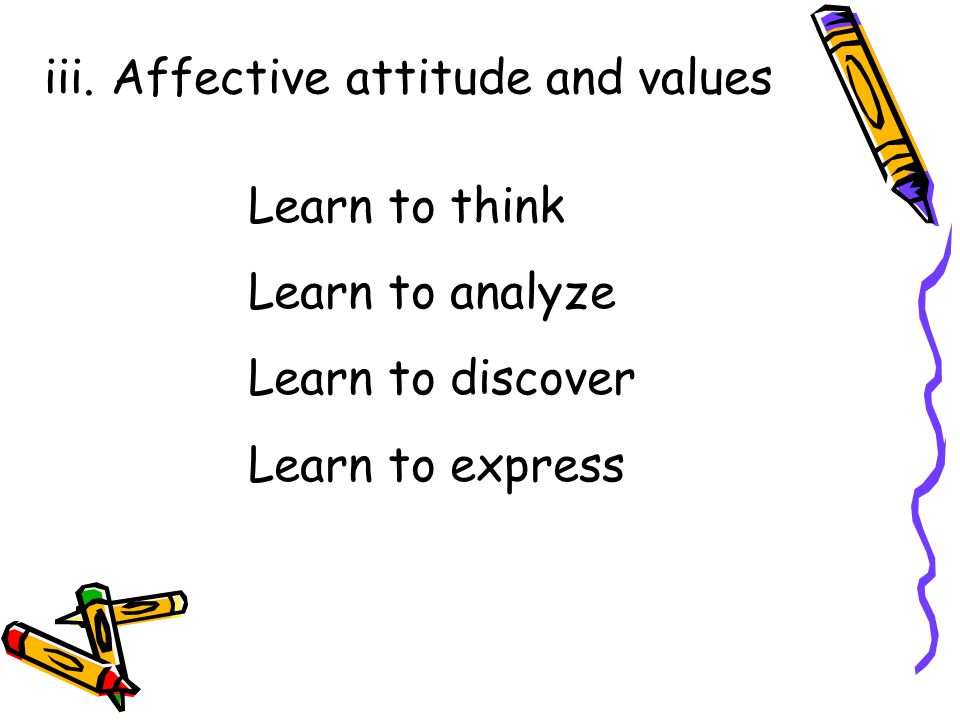 iii. Affective attitude and values

Learn to think

Learn to analyze

Learn to discover

Learn to express